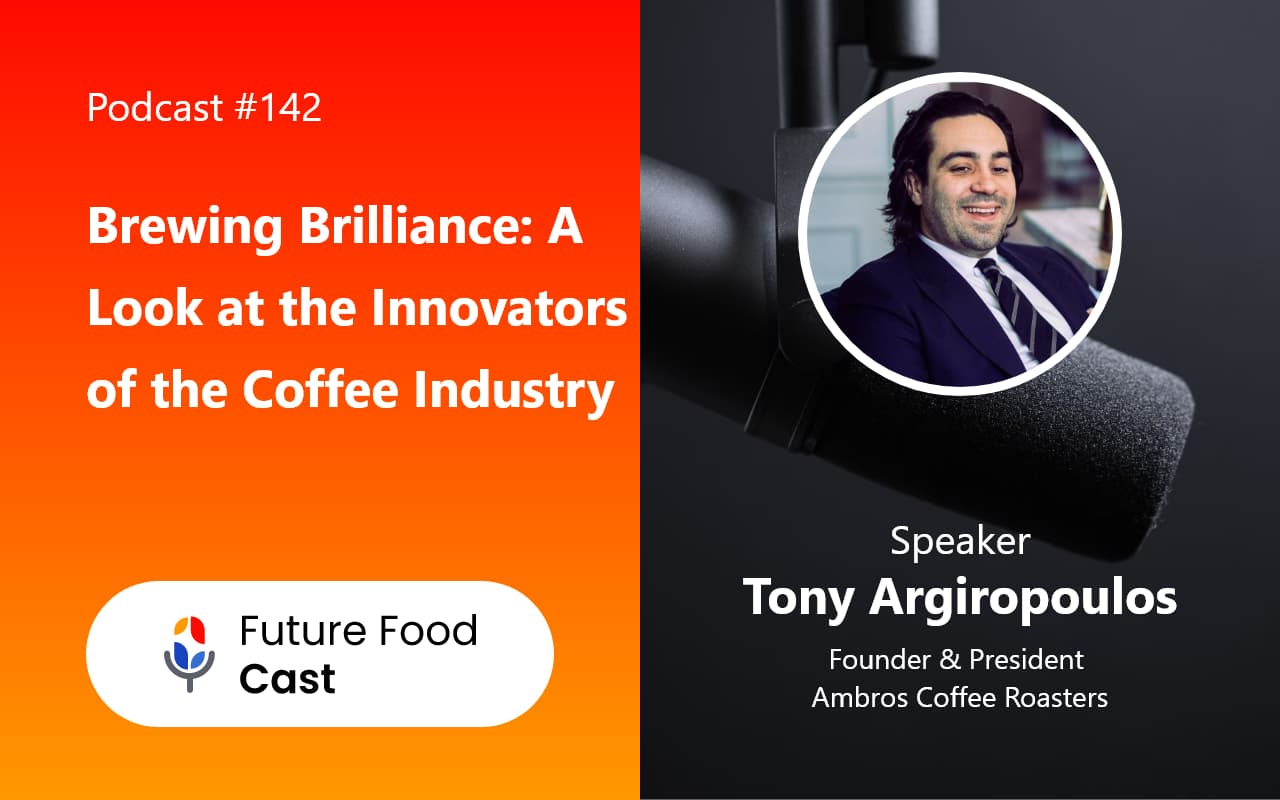 Podcast #142

Brewing Brilliance: A Look at the Innovators of the Coffee Industry

Future Food Cast

Speaker
Tony Argiropoulos
Founder & President
Ambros Coffee Roasters